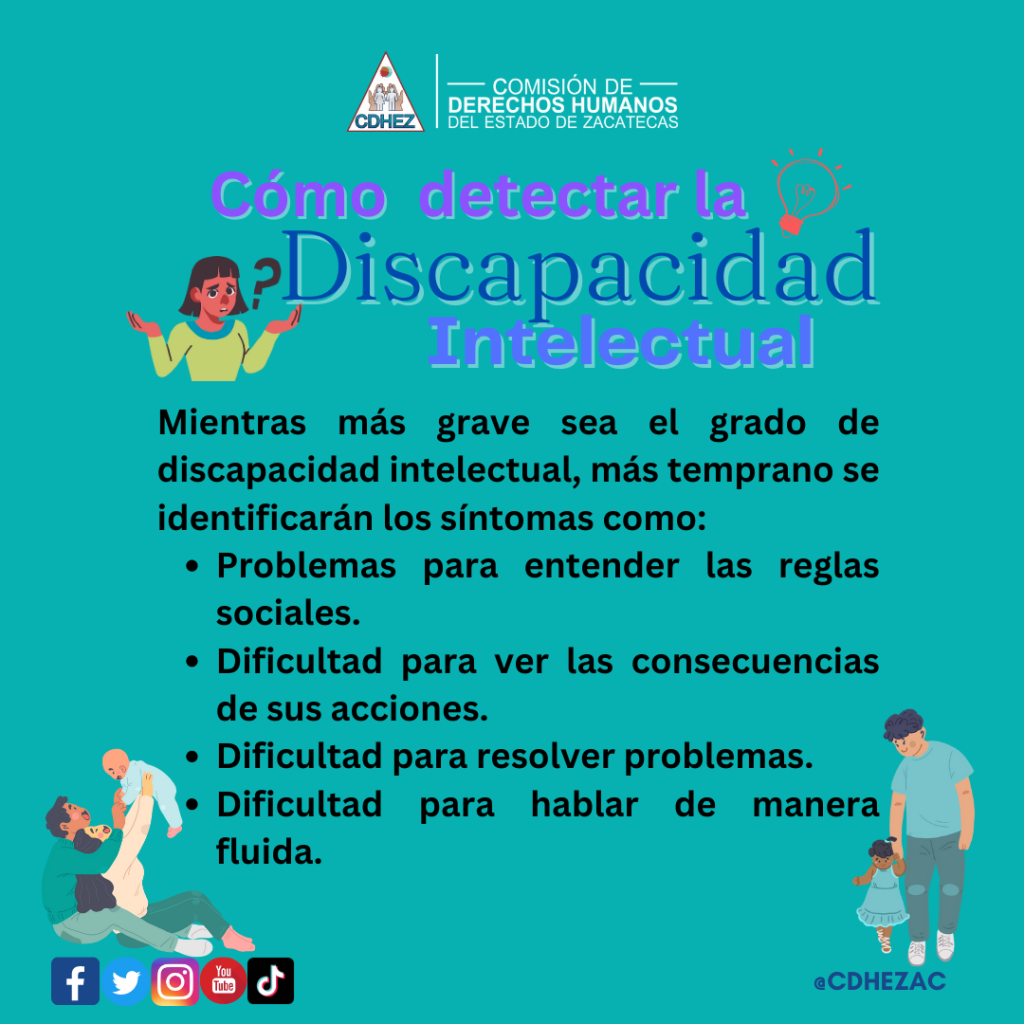 CDHEZ
COMISIÓN DE
DERECHOS HUMANOS
DEL ESTADO DE ZACATECAS

Cómo detectar la
Discapacidad
Intelectual

?

Mientras más grave sea el grado de discapacidad intelectual, más temprano se identificarán los síntomas como:

• Problemas para entender las reglas sociales.
• Dificultad para ver las consecuencias de sus acciones.
• Dificultad para resolver problemas.
• Dificultad para hablar de manera fluida.

You Tube

@CDHEZAC